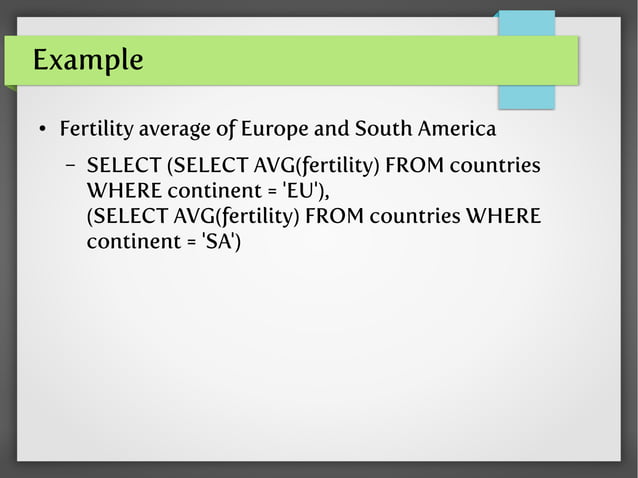 Example

• Fertility average of Europe and South America

– SELECT (SELECT AVG(fertility) FROM countries WHERE continent = 'EU'), (SELECT AVG(fertility) FROM countries WHERE continent = 'SA')